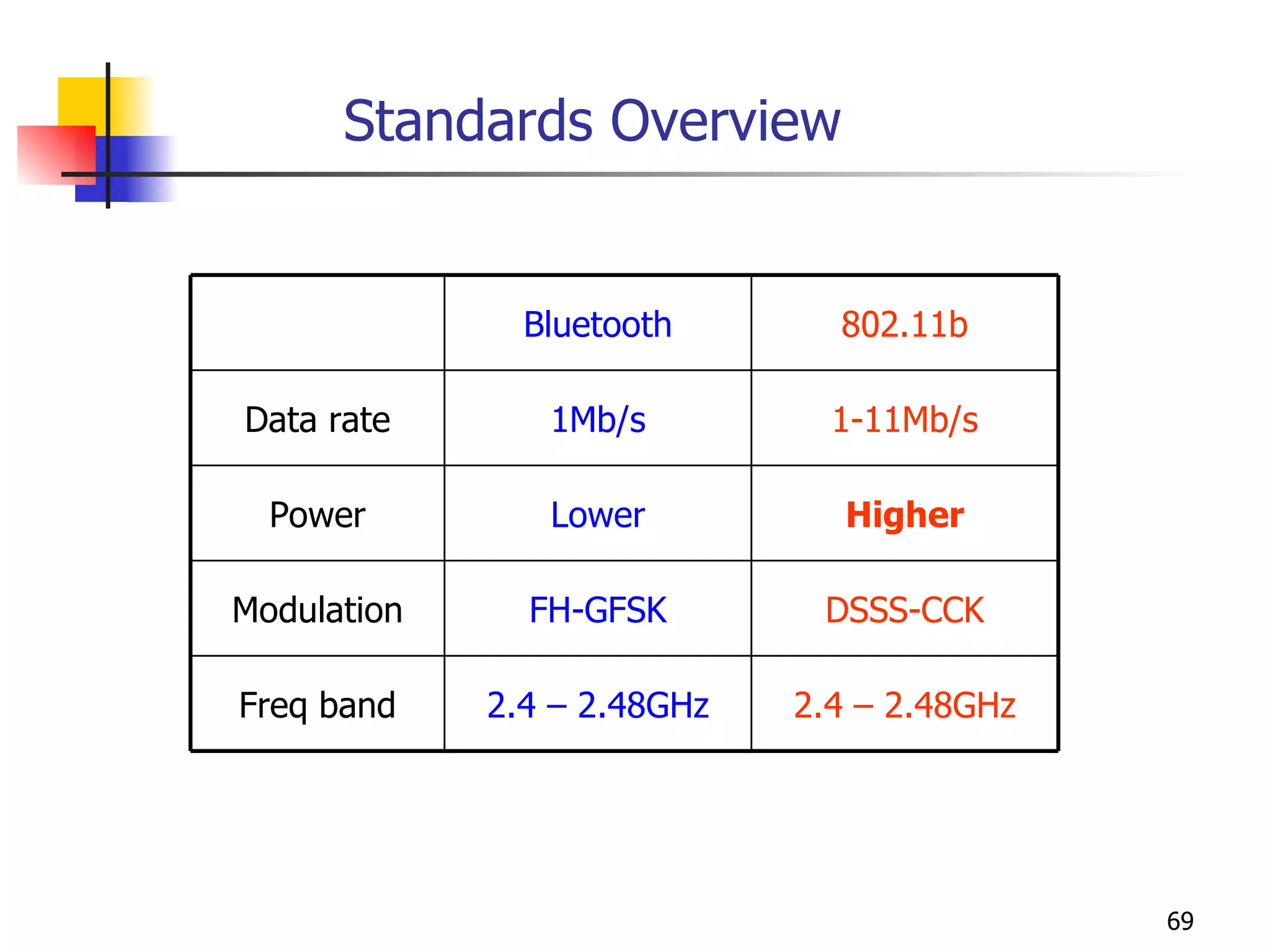 Standards Overview

| | Bluetooth | 802.11b |
|---|---|---|
| Data rate | 1Mb/s | 1-11Mb/s |
| Power | Lower | Higher |
| Modulation | FH-GFSK | DSSS-CCK |
| Freq band | 2.4 – 2.48GHz | 2.4 – 2.48GHz |

69